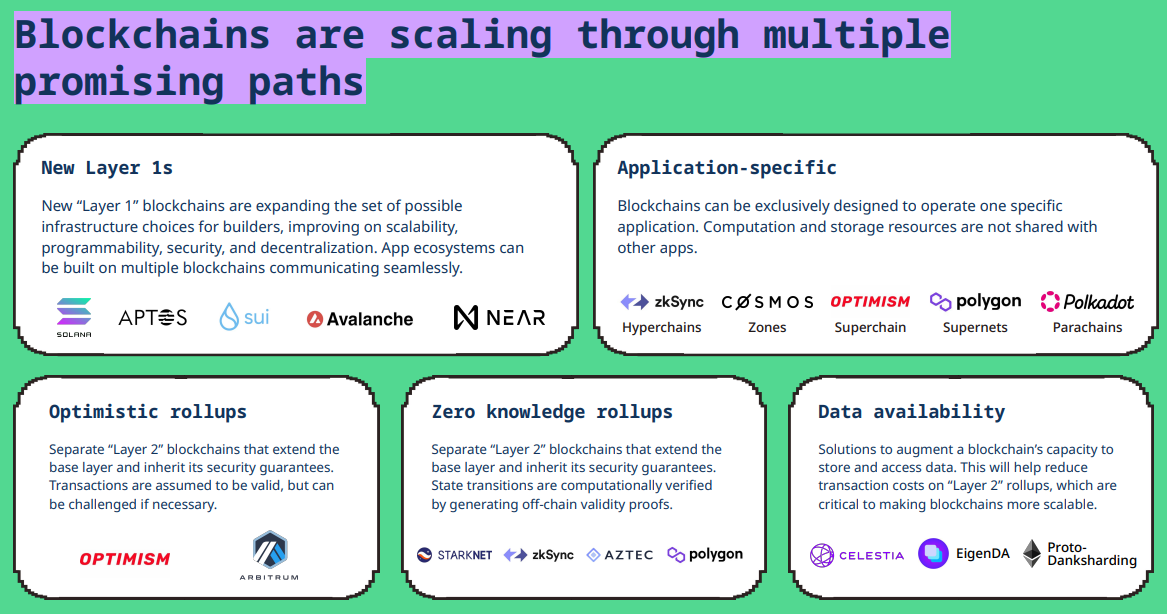 Blockchains are scaling through multiple promising paths

New Layer 1s

New “Layer 1” blockchains are expanding the set of possible infrastructure choices for builders, improving on scalability, programmability, security, and decentralization. App ecosystems can be built on multiple blockchains communicating seamlessly.

SOLANA APTOS sui Avalanche NEAR

Application-specific

Blockchains can be exclusively designed to operate one specific application. Computation and storage resources are not shared with other apps.

zkSync Hyperchains COSMOS Zones OPTIMISM Superchain polygon Supernets Polkadot Parachains

Optimistic rollups

Separate “Layer 2” blockchains that extend the base layer and inherit its security guarantees. Transactions are assumed to be valid, but can be challenged if necessary.

OPTIMISM ARBITRUM

Zero knowledge rollups

Separate “Layer 2” blockchains that extend the base layer and inherit its security guarantees. State transitions are computationally verified by generating off-chain validity proofs.

STARKNET zkSync AZTEC polygon

Data availability

Solutions to augment a blockchain’s capacity to store and access data. This will help reduce transaction costs on “Layer 2” rollups, which are critical to making blockchains more scalable.

CELESTIA EigenDA Proto-Danksharding